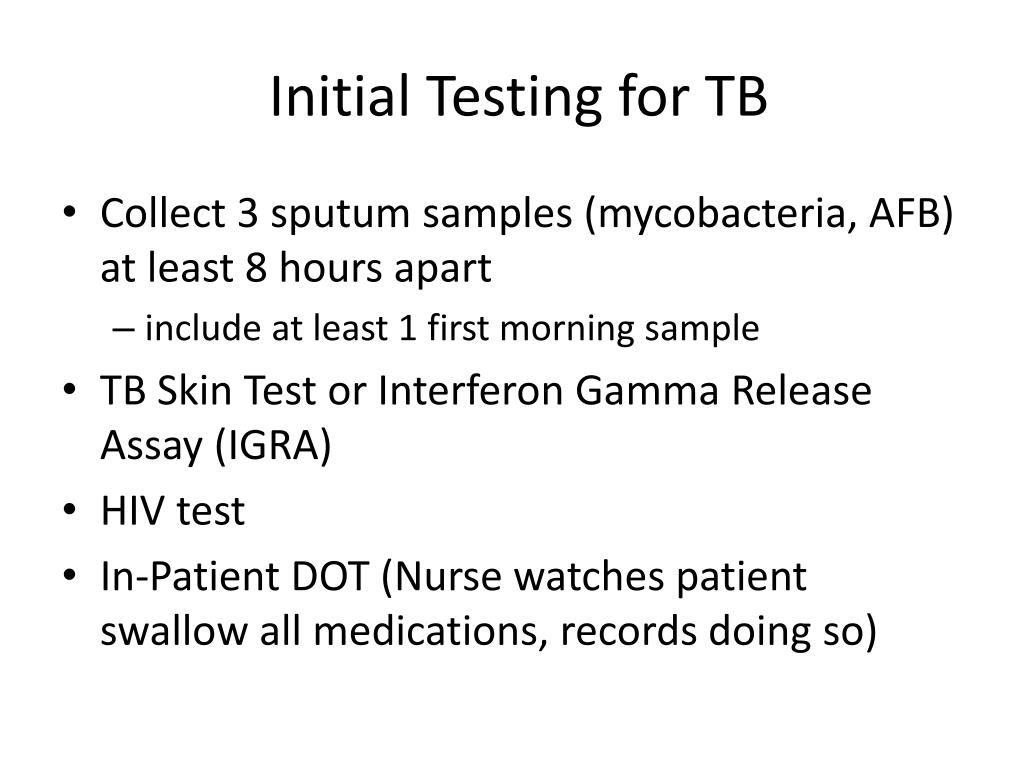 Initial Testing for TB

• Collect 3 sputum samples (mycobacteria, AFB) at least 8 hours apart
– include at least 1 first morning sample
• TB Skin Test or Interferon Gamma Release Assay (IGRA)
• HIV test
• In-Patient DOT (Nurse watches patient swallow all medications, records doing so)